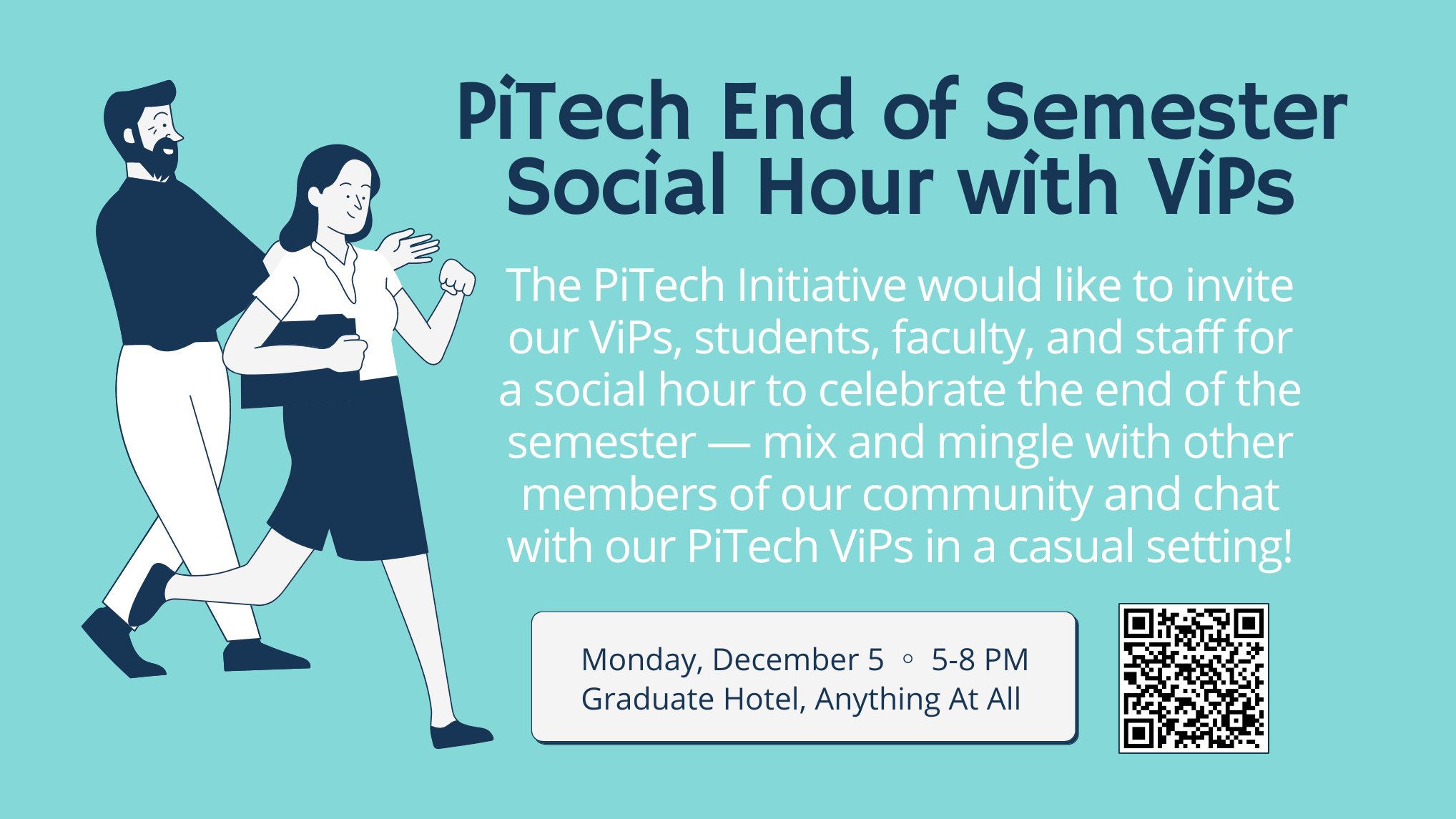 PiTech End of Semester Social Hour with ViPs

The PiTech Initiative would like to invite our ViPs, students, faculty, and staff for a social hour to celebrate the end of the semester — mix and mingle with other members of our community and chat with our PiTech ViPs in a casual setting!

Monday, December 5 ◦ 5-8 PM
Graduate Hotel, Anything At All